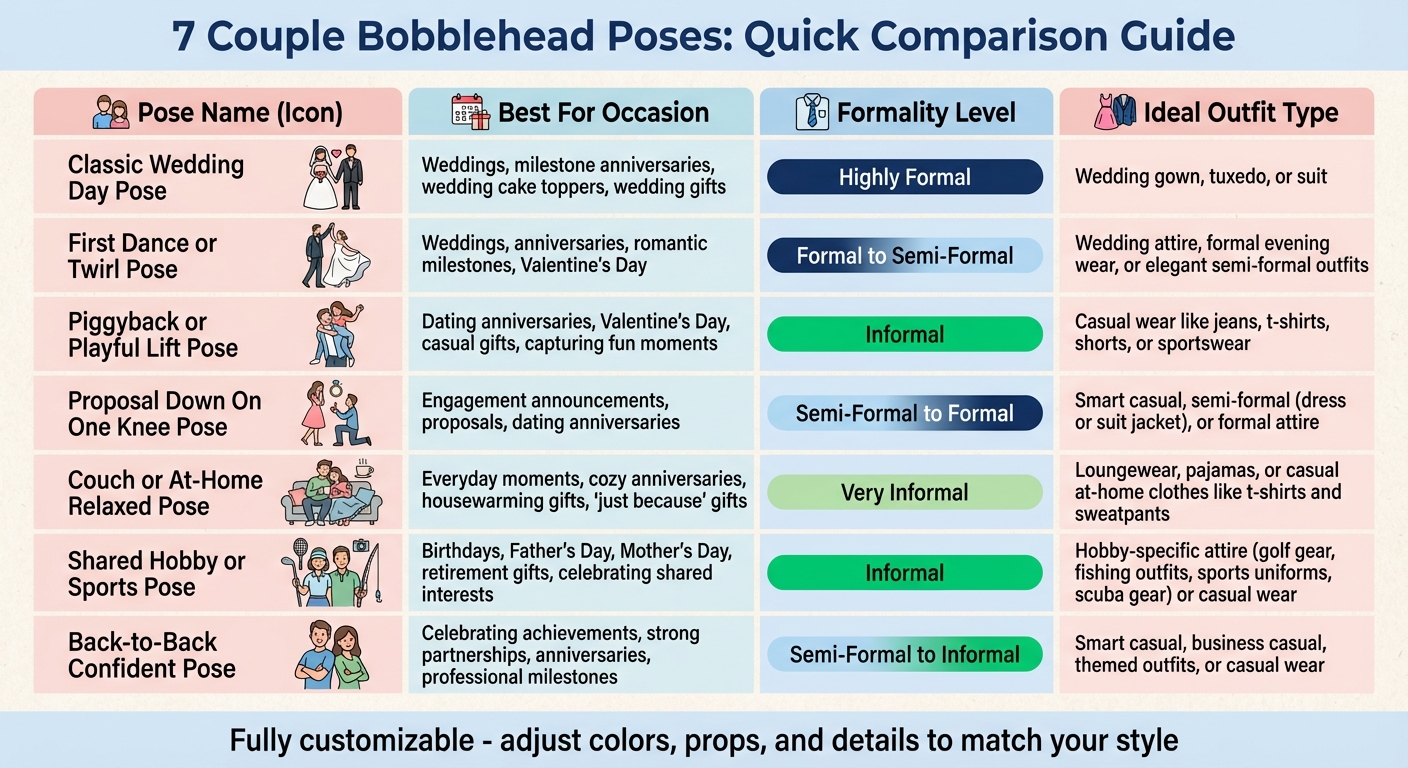 7 Couple Bobblehead Poses: Quick Comparison Guide

| Pose Name (Icon) | Best For Occasion | Formality Level | Ideal Outfit Type |
|---|---|---|---|
| Classic Wedding Day Pose | Weddings, milestone anniversaries, wedding cake toppers, wedding gifts | Highly Formal | Wedding gown, tuxedo, or suit |
| First Dance or Twirl Pose | Weddings, anniversaries, romantic milestones, Valentine's Day | Formal to Semi-Formal | Wedding attire, formal evening wear, or elegant semi-formal outfits |
| Piggyback or Playful Lift Pose | Dating anniversaries, Valentine's Day, casual gifts, capturing fun moments | Informal | Casual wear like jeans, t-shirts, shorts, or sportswear |
| Proposal Down On One Knee Pose | Engagement announcements, proposals, dating anniversaries | Semi-Formal to Formal | Smart casual, semi-formal (dress or suit jacket), or formal attire |
| Couch or At-Home Relaxed Pose | Everyday moments, cozy anniversaries, housewarming gifts, 'just because' gifts | Very Informal | Loungewear, pajamas, or casual at-home clothes like t-shirts and sweatpants |
| Shared Hobby or Sports Pose | Birthdays, Father's Day, Mother's Day, retirement gifts, celebrating shared interests | Informal | Hobby-specific attire (golf gear, fishing outfits, sports uniforms, scuba gear) or casual wear |
| Back-to-Back Confident Pose | Celebrating achievements, strong partnerships, anniversaries, professional milestones | Semi-Formal to Informal | Smart casual, business casual, themed outfits, or casual wear |

Fully customizable - adjust colors, props, and details to match your style